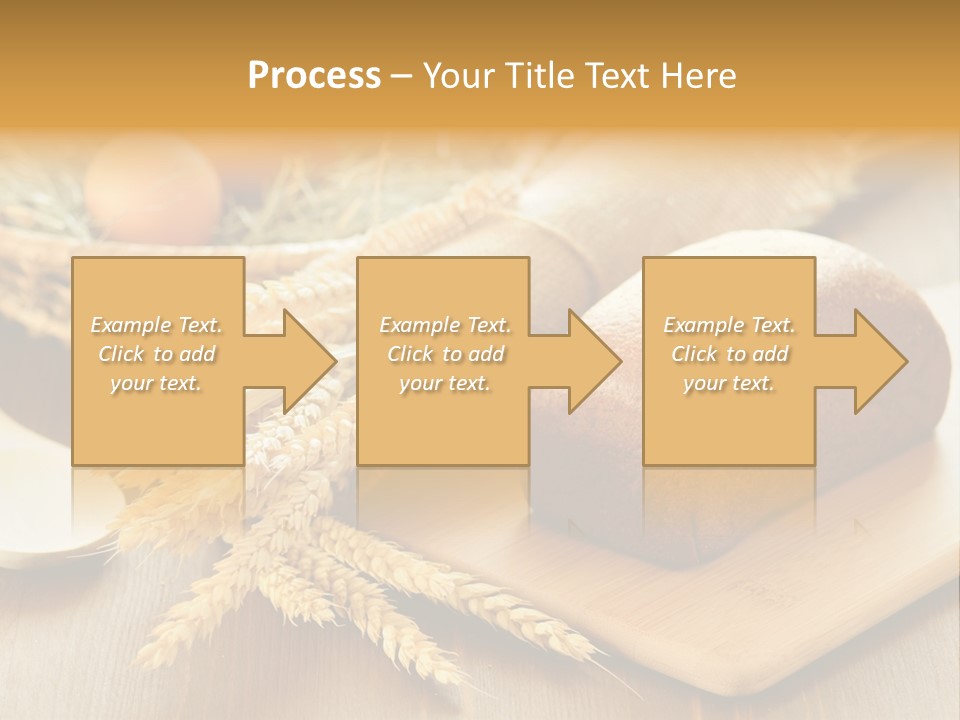 Process – Your Title Text Here

Example Text. Click to add your text.

Example Text. Click to add your text.

Example Text. Click to add your text.